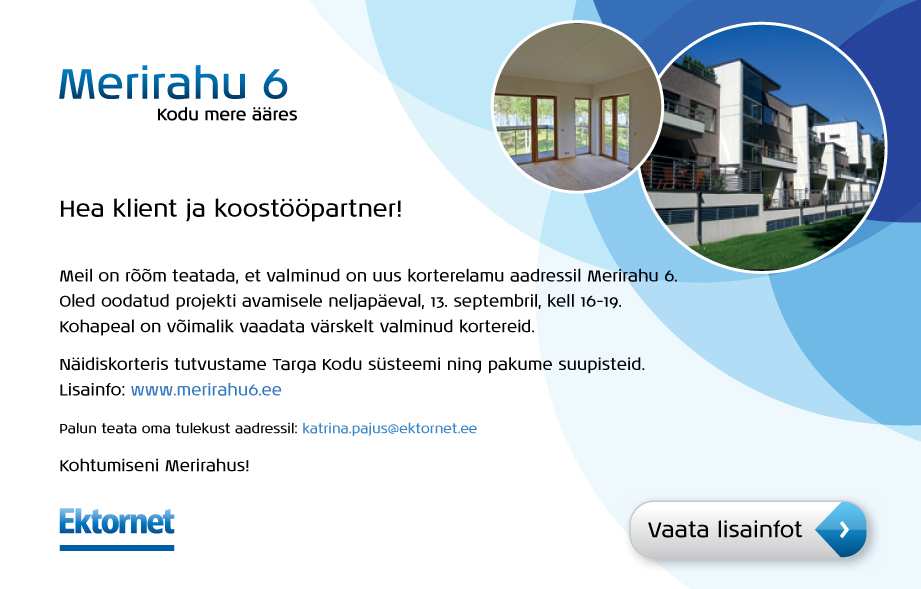 Merirahu 6
Kodu mere ääres

Hea klient ja koostööpartner!

Meil on rõõm teatada, et valminud on uus korterelamu aadressil Merirahu 6. Oled oodatud projekti avamisele neljapäeval, 13. septembril, kell 16-19. Kohapeal on võimalik vaadata värskelt valminud kortereid.

Näidiskorteris tutvustame Targa Kodu süsteemi ning pakume suupisteid. Lisainfo: www.merirahu6.ee

Palun teata oma tulekust aadressil: katrina.pajus@ektornet.ee

Kohtumiseni Merirahus!

Ektornet

Vaata lisainfot